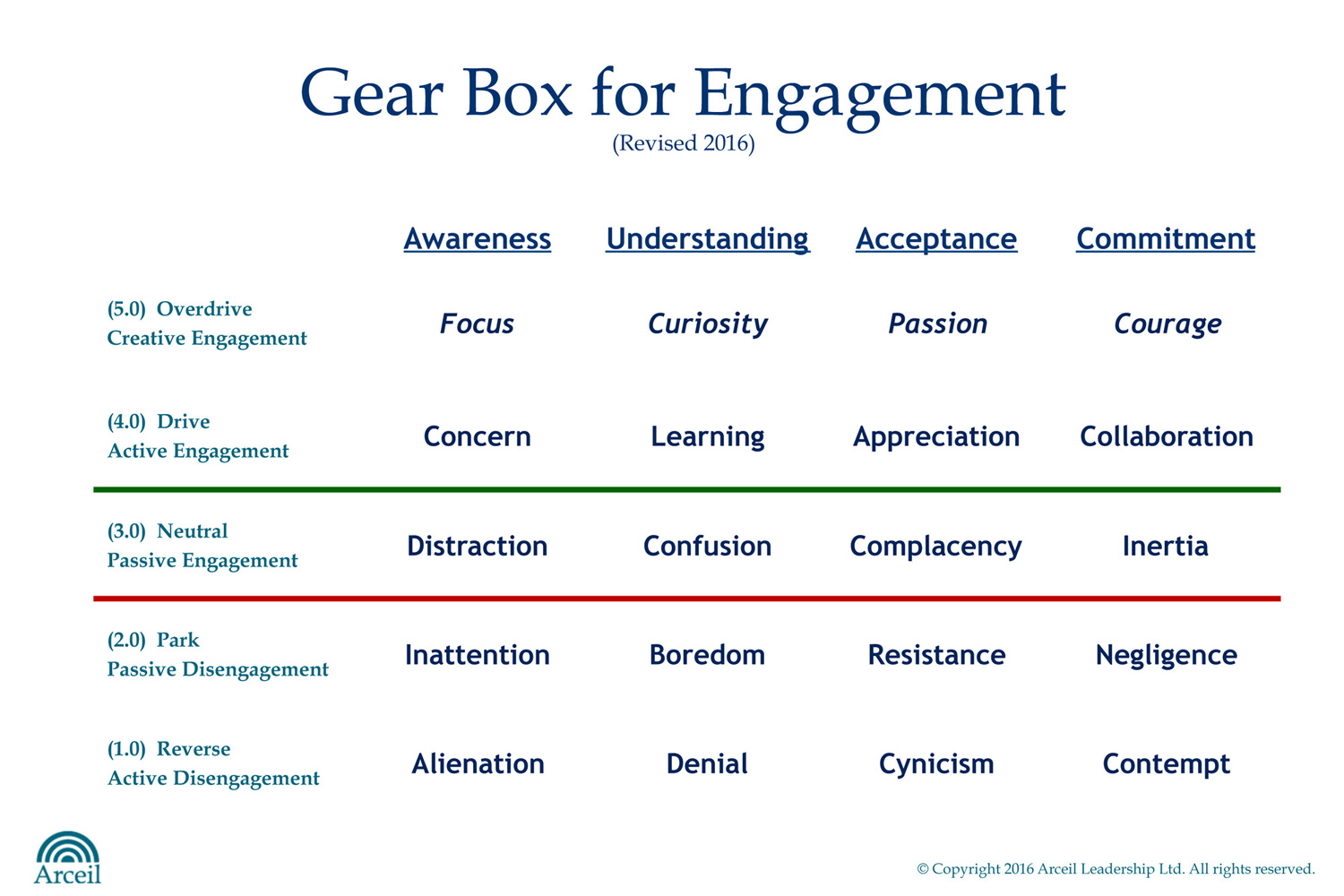 Gear Box for Engagement
(Revised 2016)

| | Awareness | Understanding | Acceptance | Commitment |
|---|---|---|---|---|
| (5.0) Overdrive Creative Engagement | Focus | Curiosity | Passion | Courage |
| (4.0) Drive Active Engagement | Concern | Learning | Appreciation | Collaboration |
| (3.0) Neutral Passive Engagement | Distraction | Confusion | Complacency | Inertia |
| (2.0) Park Passive Disengagement | Inattention | Boredom | Resistance | Negligence |
| (1.0) Reverse Active Disengagement | Alienation | Denial | Cynicism | Contempt |

Arceil

© Copyright 2016 Arceil Leadership Ltd. All rights reserved.